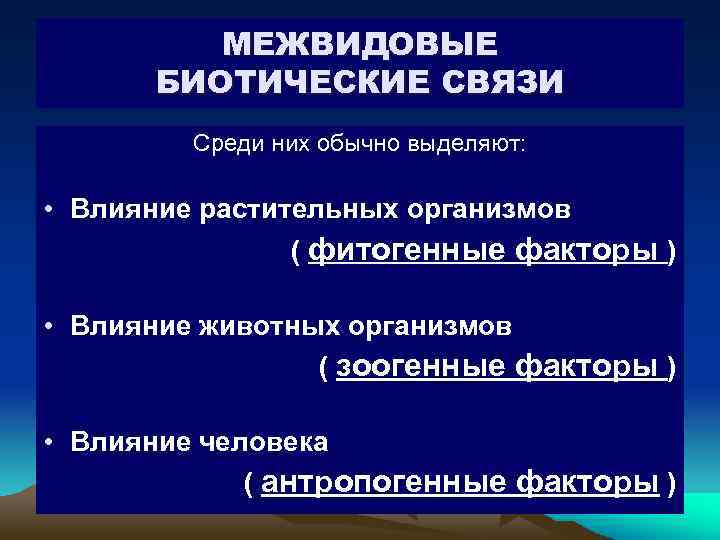 МЕЖВИДОВЫЕ БИОТИЧЕСКИЕ СВЯЗИ

Среди них обычно выделяют:

• Влияние растительных организмов ( фитогенные факторы )

• Влияние животных организмов ( зоогенные факторы )

• Влияние человека ( антропогенные факторы )